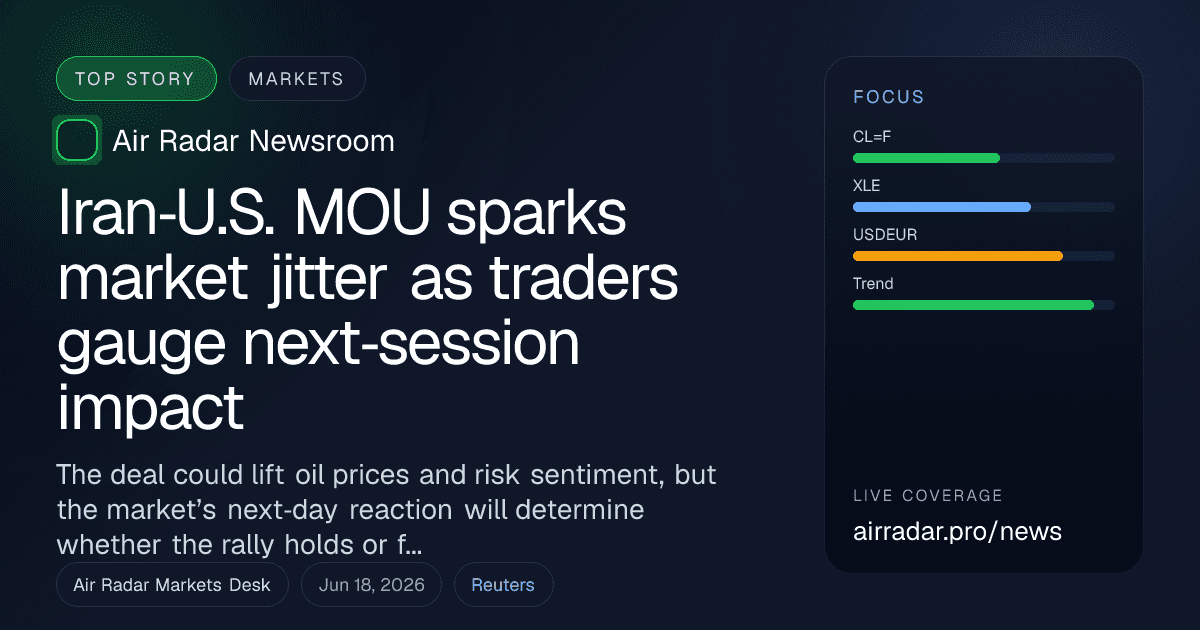 TOP STORY
MARKETS

Air Radar Newsroom

Iran-U.S. MOU sparks market jitter as traders gauge next-session impact

The deal could lift oil prices and risk sentiment, but the market's next-day reaction will determine whether the rally holds or f...

Air Radar Markets Desk
Jun 18, 2026
Reuters

FOCUS
CL=F
XLE
USDEUR
Trend

LIVE COVERAGE
airradar.pro/news